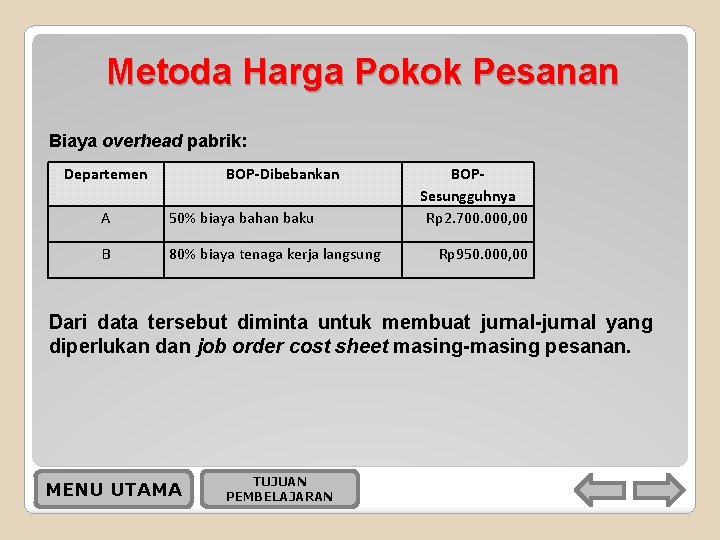 Metoda Harga Pokok Pesanan

Biaya overhead pabrik:

| Departemen | BOP-Dibebankan | BOP-Sesungguhnya |
|---|---|---|
| A | 50% biaya bahan baku | Rp2.700.000,00 |
| B | 80% biaya tenaga kerja langsung | Rp950.000,00 |

Dari data tersebut diminta untuk membuat jurnal-jurnal yang diperlukan dan job order cost sheet masing-masing pesanan.

MENU UTAMA

TUJUAN PEMBELAJARAN